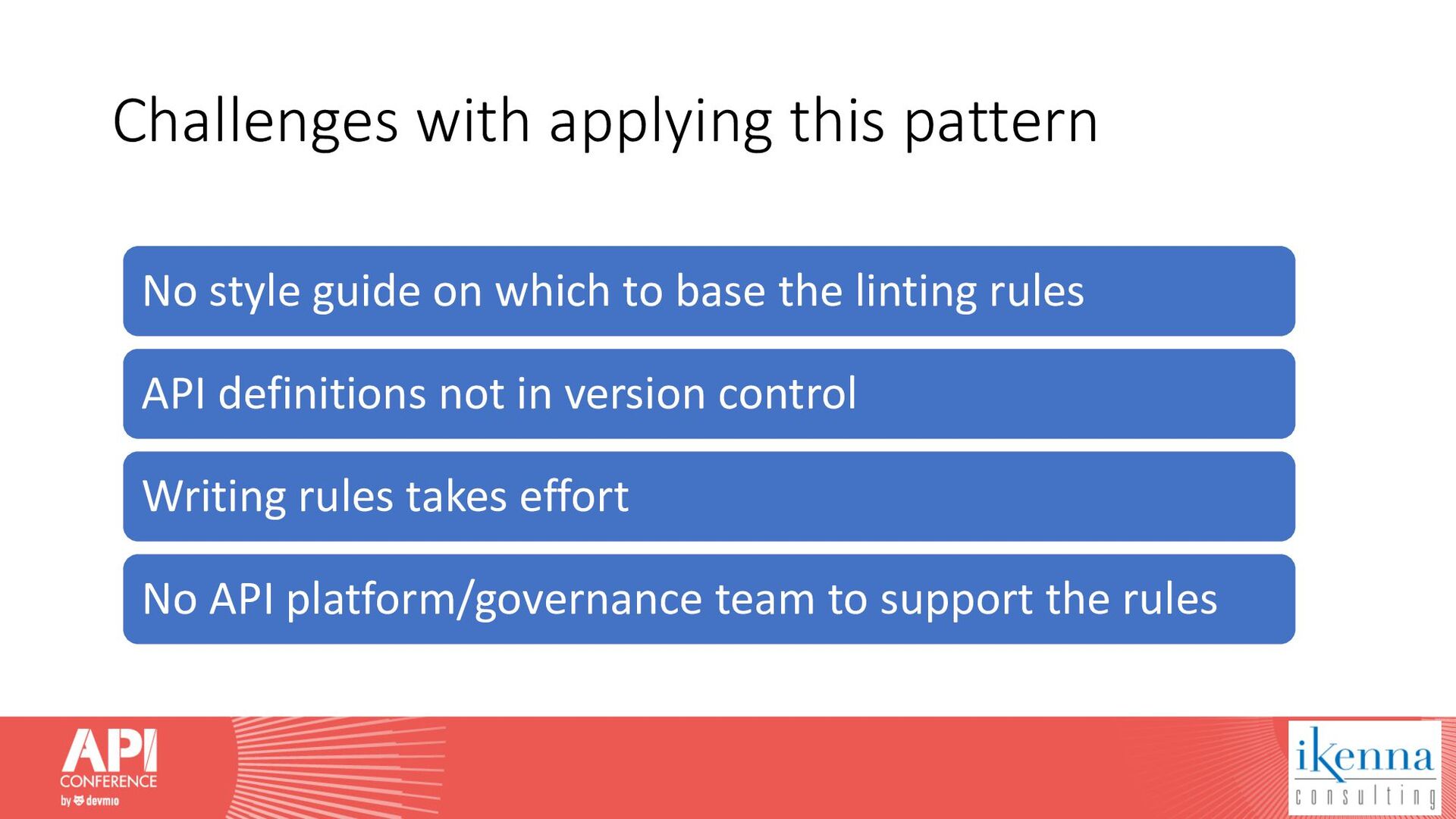 Challenges with applying this pattern

No style guide on which to base the linting rules

API definitions not in version control

Writing rules takes effort

No API platform/governance team to support the rules

API CONFERENCE by devmio

ikenna consulting